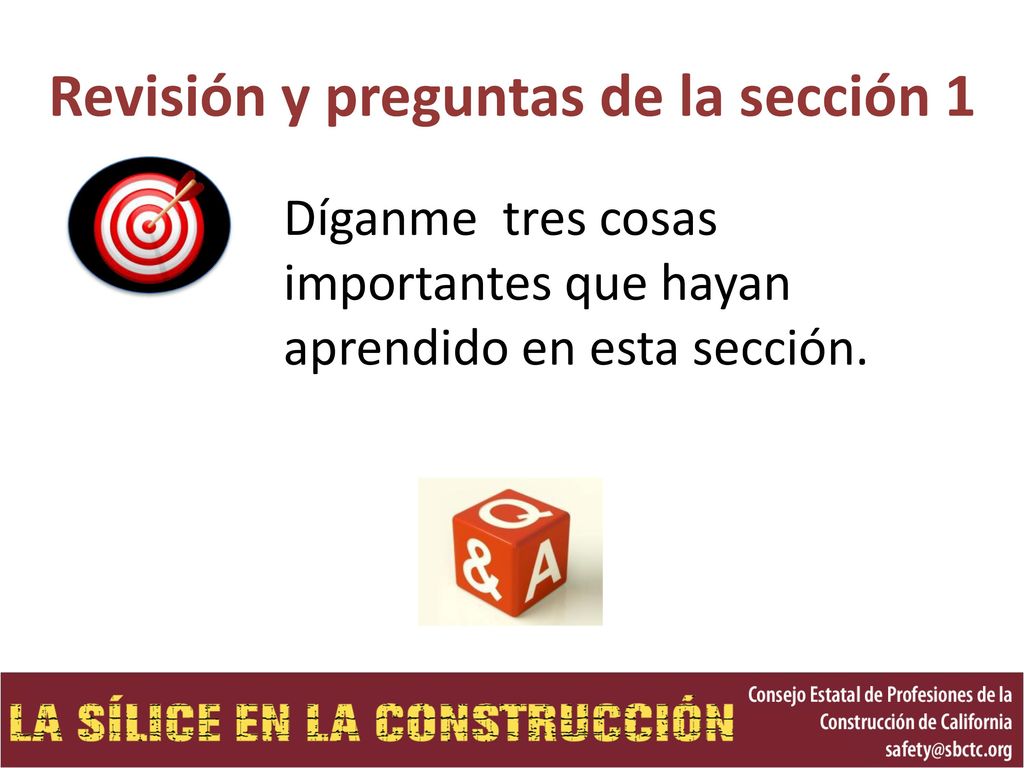 Revisión y preguntas de la sección 1

Díganme tres cosas importantes que hayan aprendido en esta sección.

Q
&
A

LA SÍLICE EN LA CONSTRUCCIÓN

Consejo Estatal de Profesiones de la Construcción de California
safety@sbctc.org